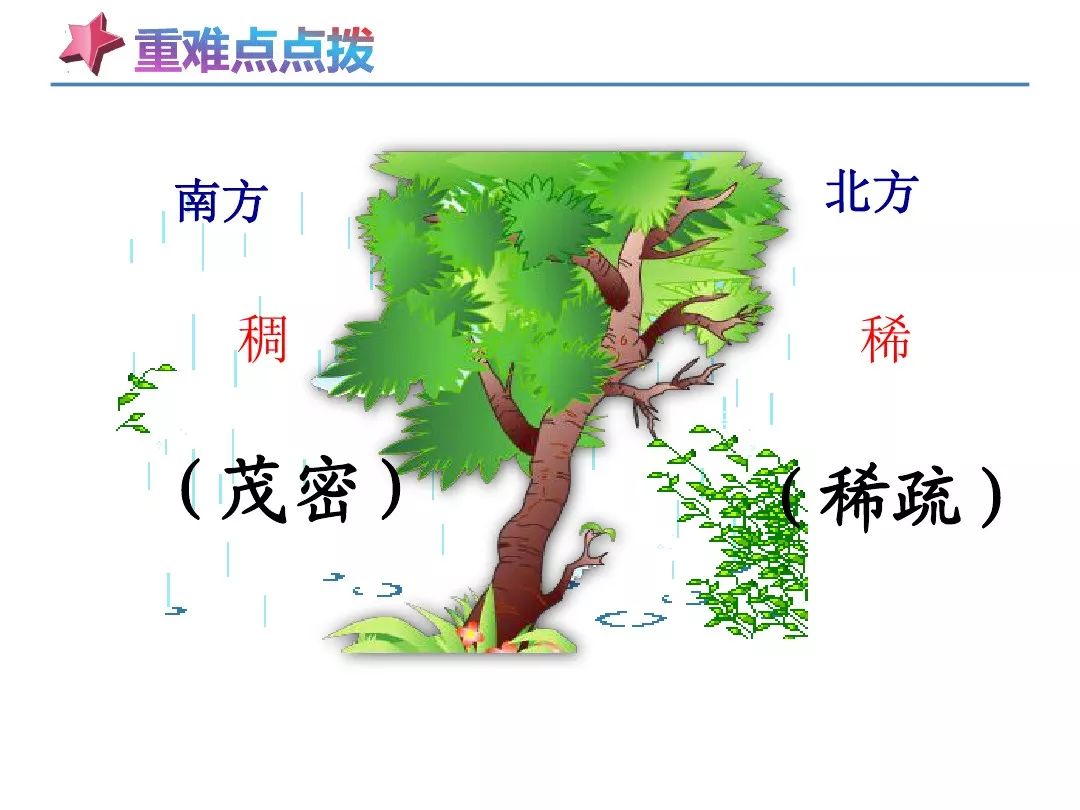 重难点点拨

南方

稠

（茂密）

北方

稀

（稀疏）